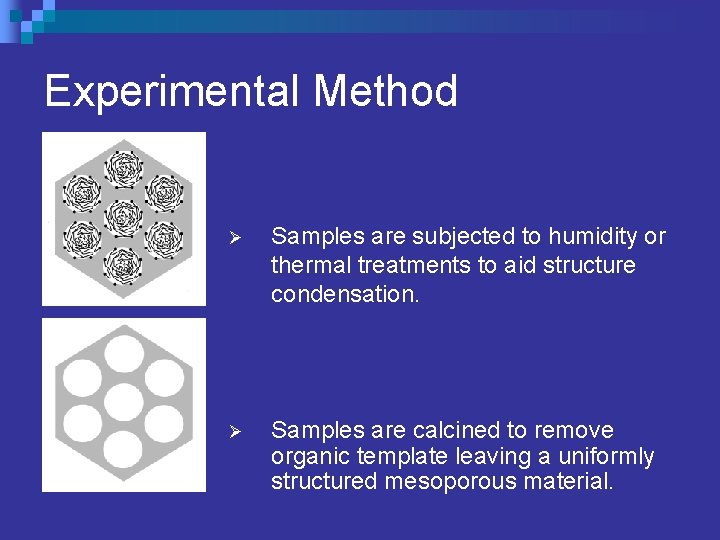 Experimental Method

➢ Samples are subjected to humidity or thermal treatments to aid structure condensation.

➢ Samples are calcined to remove organic template leaving a uniformly structured mesoporous material.